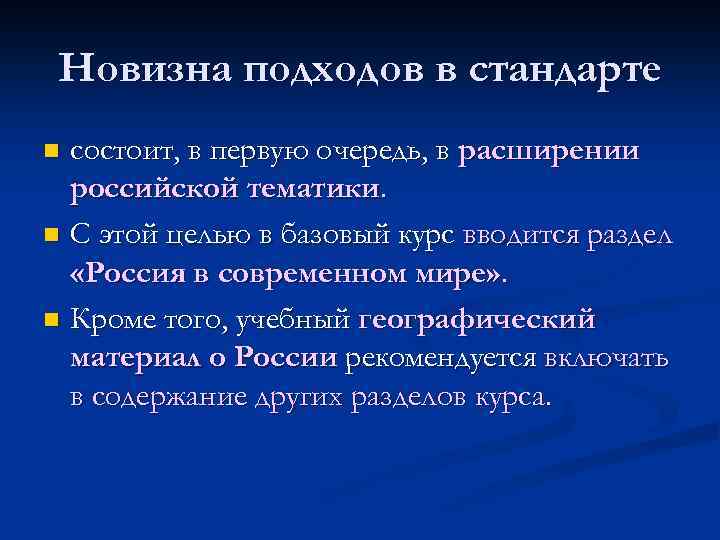 Новизна подходов в стандарте

состоит, в первую очередь, в расширении российской тематики.

С этой целью в базовый курс вводится раздел «Россия в современном мире».

Кроме того, учебный географический материал о России рекомендуется включать в содержание других разделов курса.